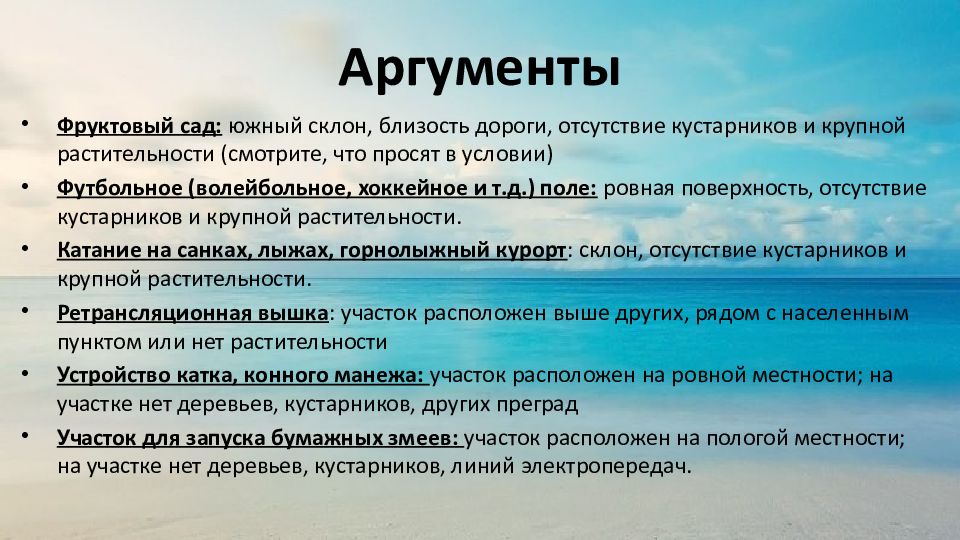 Аргументы

• Фруктовый сад: южный склон, близость дороги, отсутствие кустарников и крупной растительности (смотрите, что просят в условии)
• Футбольное (волейбольное, хоккейное и т.д.) поле: ровная поверхность, отсутствие кустарников и крупной растительности.
• Катание на санках, лыжах, горнолыжный курорт: склон, отсутствие кустарников и крупной растительности.
• Ретрансляционная вышка: участок расположен выше других, рядом с населенным пунктом или нет растительности
• Устройство катка, конного манежа: участок расположен на ровной местности; на участке нет деревьев, кустарников, других преград
• Участок для запуска бумажных змеев: участок расположен на пологой местности; на участке нет деревьев, кустарников, линий электропередач.